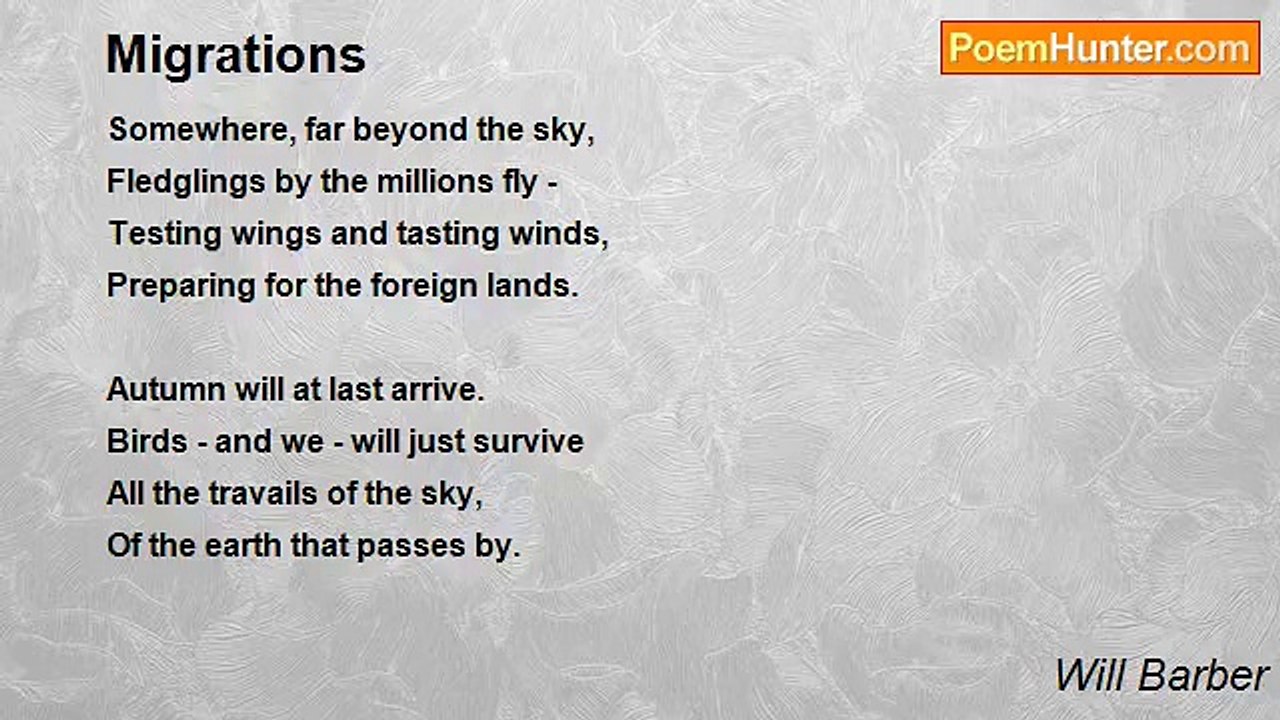 Migrations

PoemHunter.com

Somewhere, far beyond the sky,
Fledglings by the millions fly -
Testing wings and tasting winds,
Preparing for the foreign lands.

Autumn will at last arrive.
Birds - and we - will just survive
All the travails of the sky,
Of the earth that passes by.

Will Barber